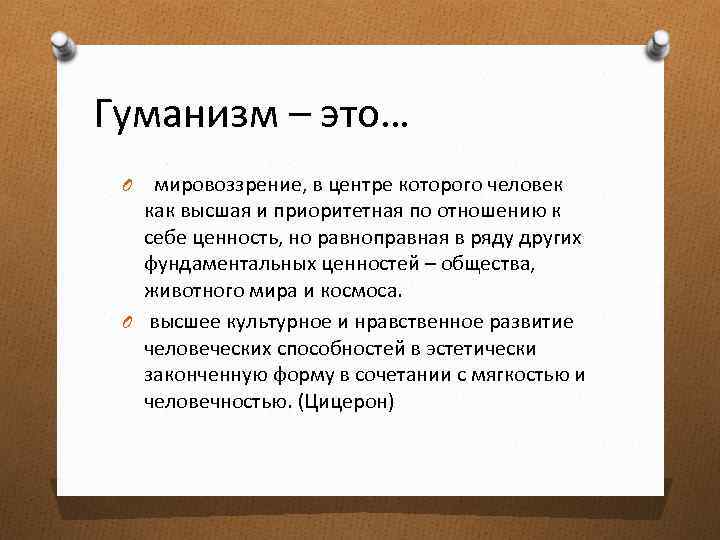 Гуманизм – это…

мировоззрение, в центре которого человек как высшая и приоритетная по отношению к себе ценность, но равноправная в ряду других фундаментальных ценностей – общества, животного мира и космоса.

высшее культурное и нравственное развитие человеческих способностей в эстетически законченную форму в сочетании с мягкостью и человечностью. (Цицерон)